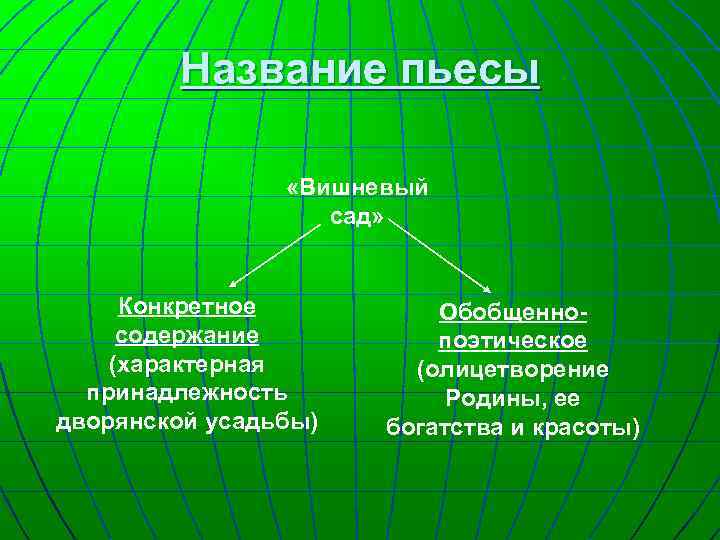 Название пьесы

«Вишневый сад»

Конкретное содержание (характерная принадлежность дворянской усадьбы)

Обобщенно-поэтическое (олицетворение Родины, ее богатства и красоты)